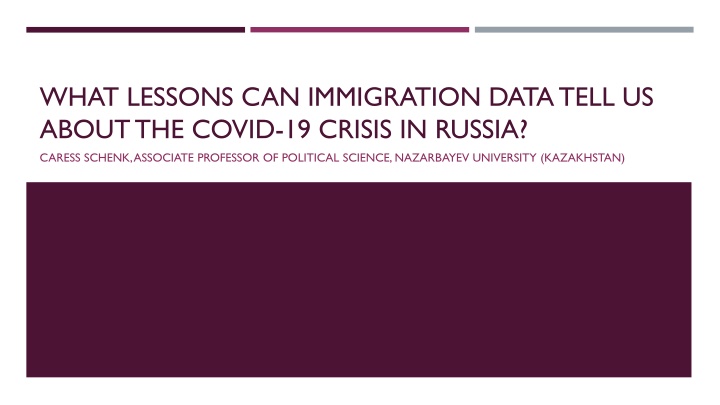 WHAT LESSONS CAN IMMIGRATION DATA TELL US ABOUT THE COVID-19 CRISIS IN RUSSIA?

CARESS SCHENK, ASSOCIATE PROFESSOR OF POLITICAL SCIENCE, NAZARBAYEV UNIVERSITY (KAZAKHSTAN)